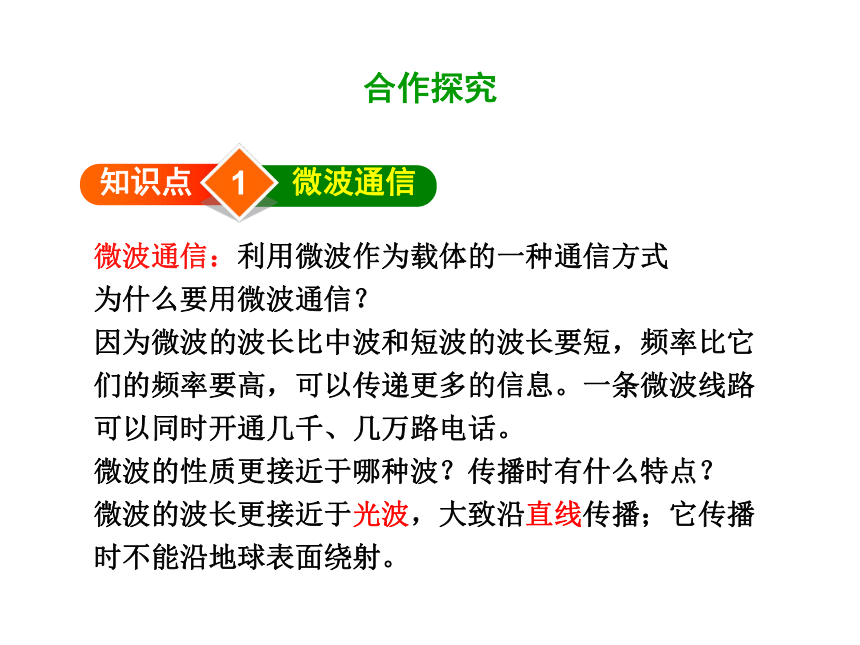 合作探究

知识点 1 微波通信

微波通信：利用微波作为载体的一种通信方式
为什么要用微波通信？
因为微波的波长比中波和短波的波长要短，频率比它们的频率要高，可以传递更多的信息。一条微波线路可以同时开通几千、几万路电话。
微波的性质更接近于哪种波？传播时有什么特点？
微波的波长更接近于光波，大致沿直线传播；它传播时不能沿地球表面绕射。